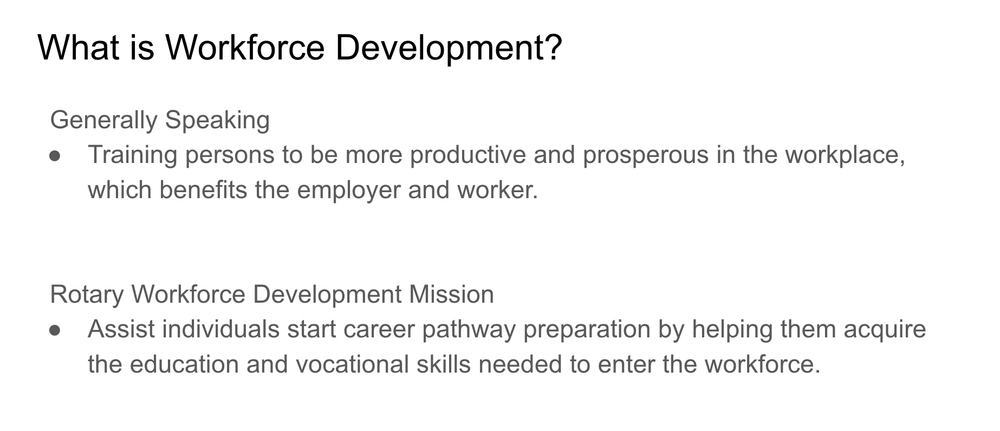 What is Workforce Development?

Generally Speaking

● Training persons to be more productive and prosperous in the workplace, which benefits the employer and worker.

Rotary Workforce Development Mission

● Assist individuals start career pathway preparation by helping them acquire the education and vocational skills needed to enter the workforce.